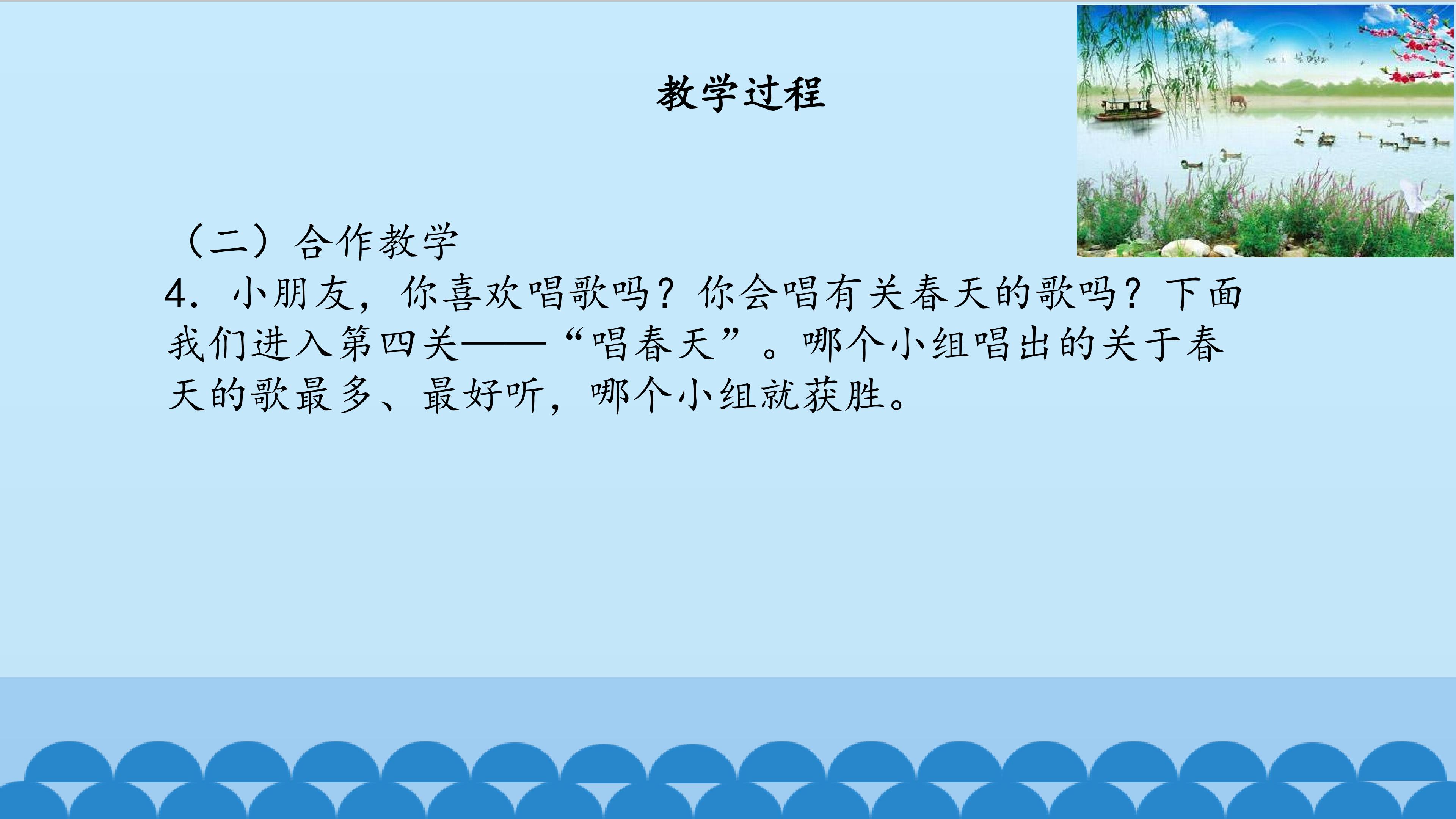 教学过程

（二）合作教学
4. 小朋友，你喜欢唱歌吗？你会唱有关春天的歌吗？下面我们进入第四关——“唱春天”。哪个小组唱出的关于春天的歌最多、最好听，哪个小组就获胜。